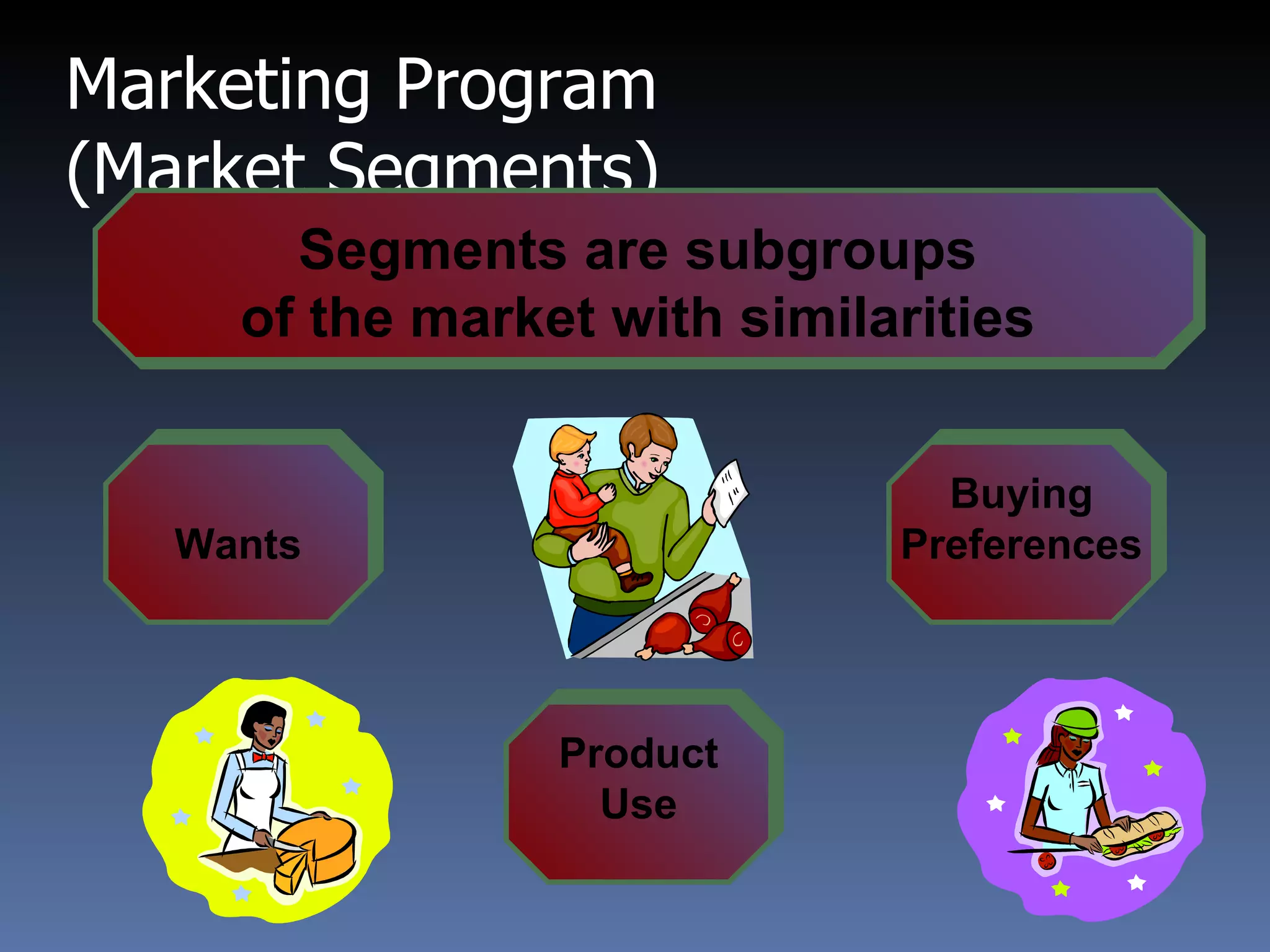 Marketing Program (Market Segments)

Segments are subgroups of the market with similarities

Wants

Buying Preferences

Product Use